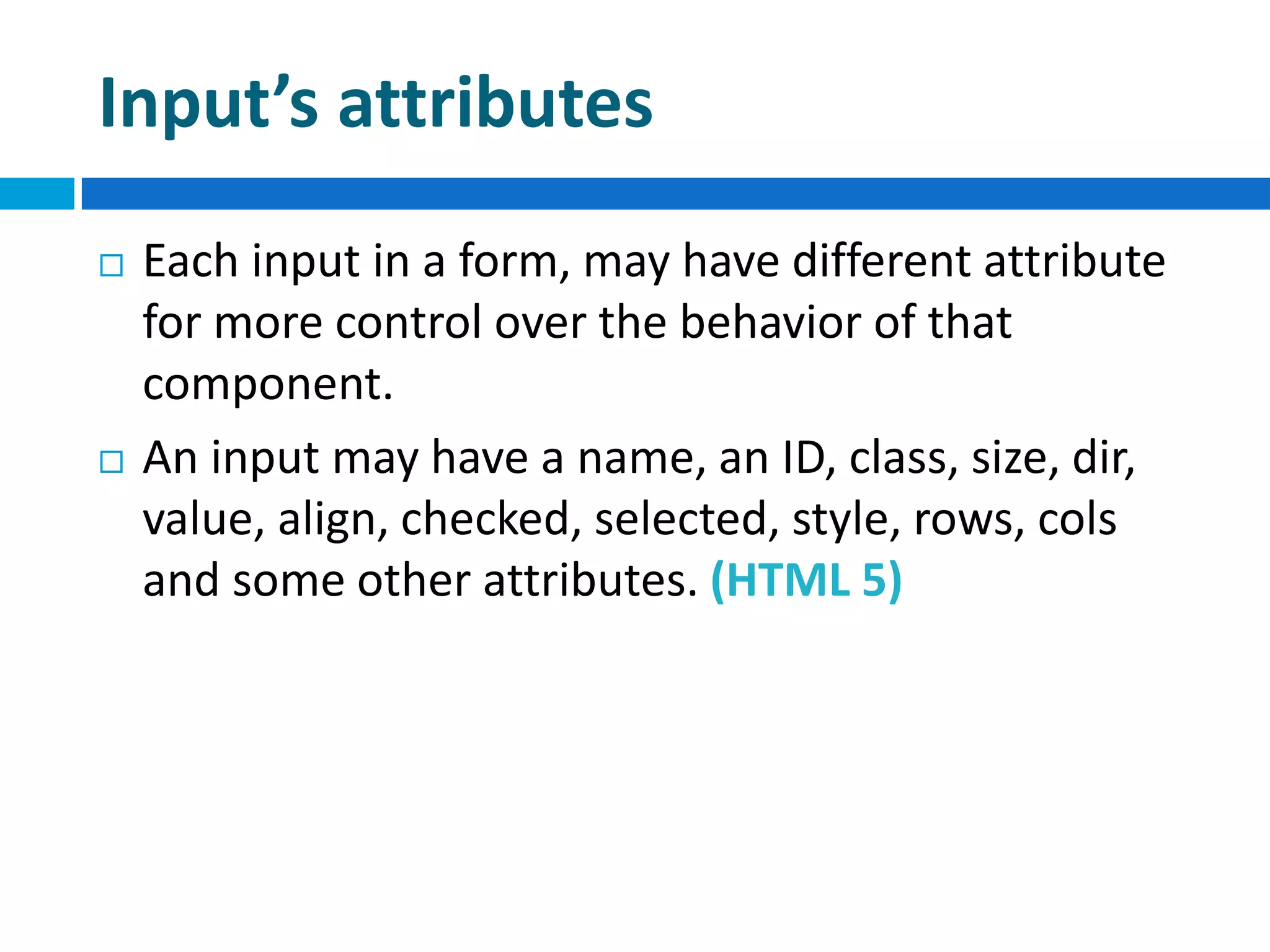 Input’s attributes

□ Each input in a form, may have different attribute for more control over the behavior of that component.

□ An input may have a name, an ID, class, size, dir, value, align, checked, selected, style, rows, cols and some other attributes. (HTML 5)